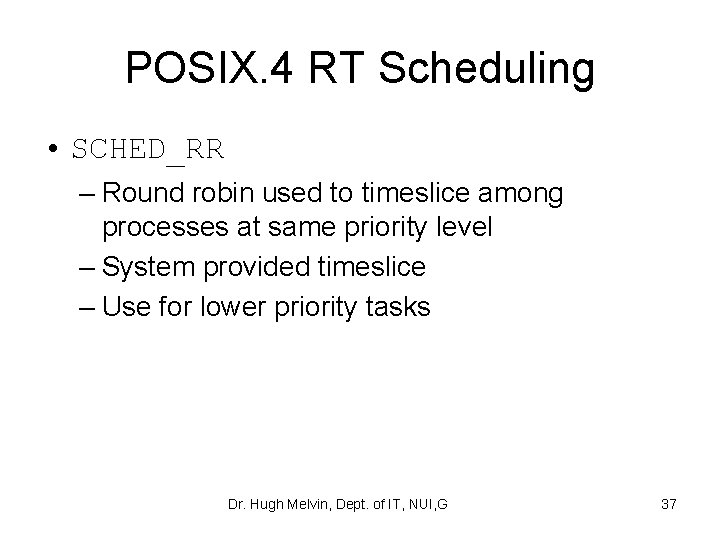 POSIX.4 RT Scheduling

• SCHED_RR
– Round robin used to timeslice among processes at same priority level
– System provided timeslice
– Use for lower priority tasks

Dr. Hugh Melvin, Dept. of IT, NUI,G

37